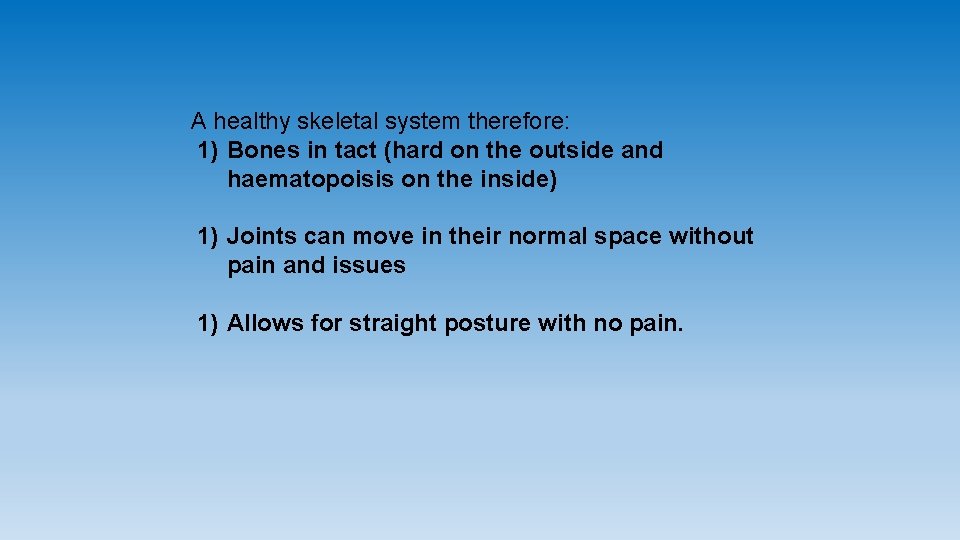 A healthy skeletal system therefore:
1) Bones in tact (hard on the outside and haematopoisis on the inside)

1) Joints can move in their normal space without pain and issues

1) Allows for straight posture with no pain.